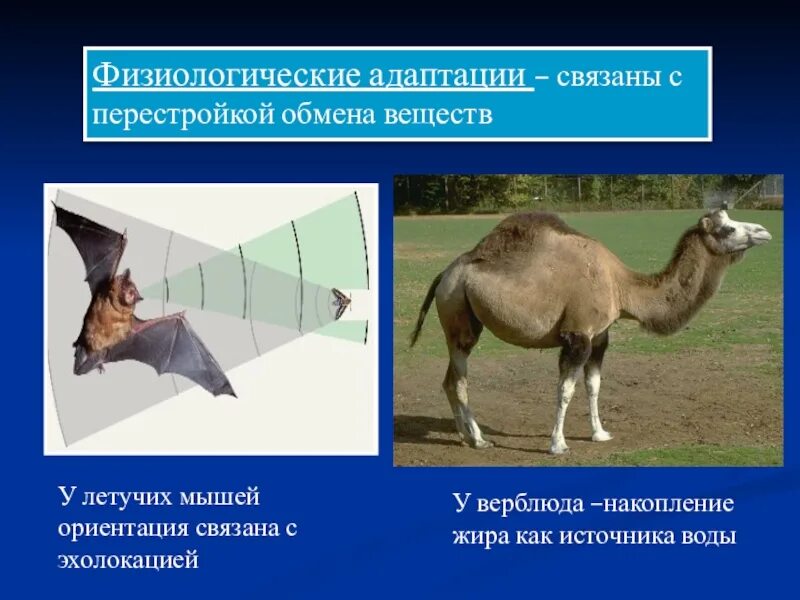 Физиологические адаптации – связаны с перестройкой обмена веществ

У летучих мышей ориентация связана с эхолокацией

У верблюда –накопление жира как источника воды